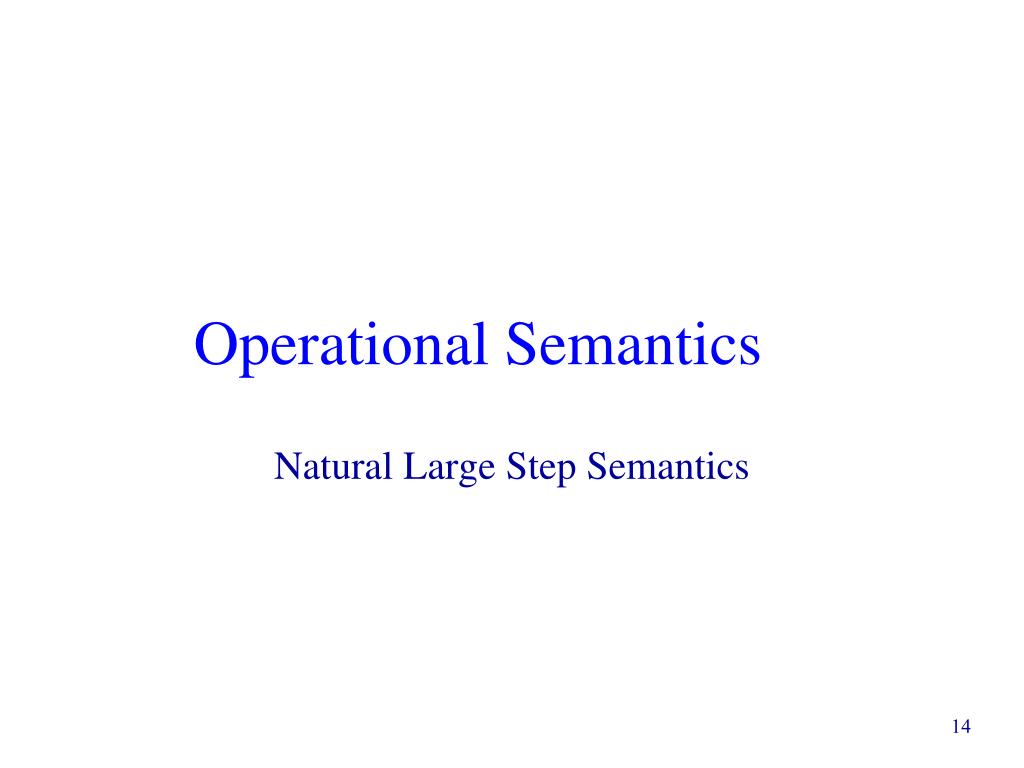 Operational Semantics

Natural Large Step Semantics

14